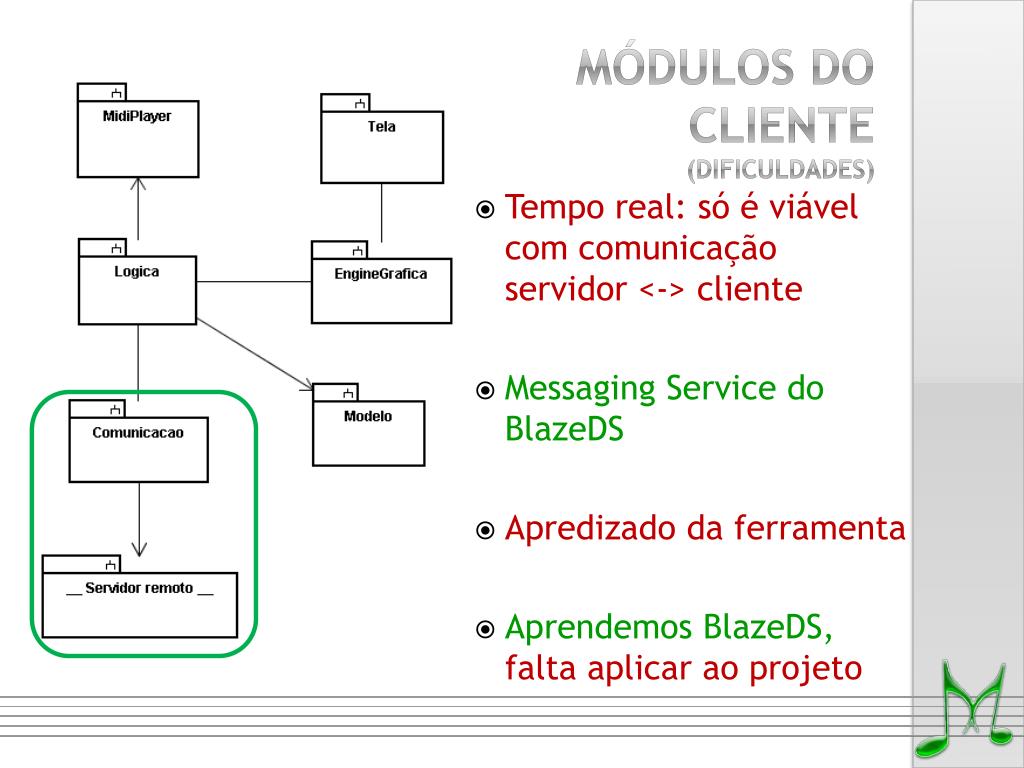 MÓDULOS DO CLIENTE
(DIFICULDADES)

MidiPlayer

Tela

Logica

EngineGrafica

Modelo

Comunicacao

__ Servidor remoto __

Tempo real: só é viável com comunicação servidor <-> cliente

Messaging Service do BlazeDS

Apredizado da ferramenta

Aprendemos BlazeDS, falta aplicar ao projeto